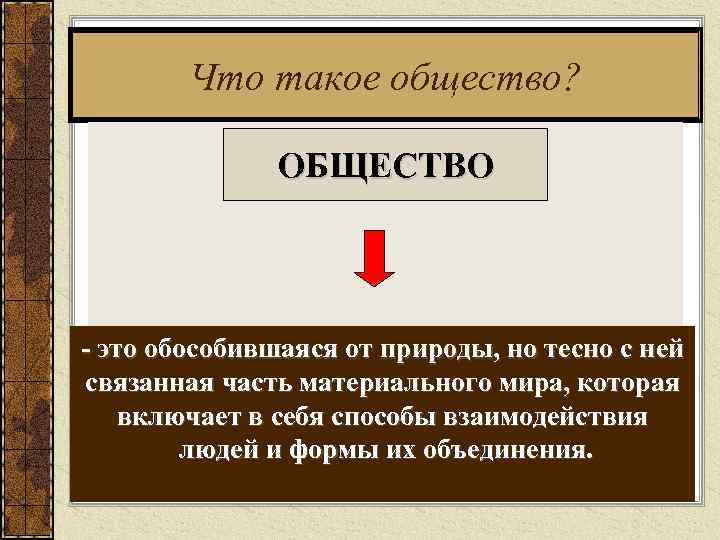 Что такое общество?

ОБЩЕСТВО

- это обособившаяся от природы, но тесно с ней связанная часть материального мира, которая включает в себя способы взаимодействия людей и формы их объединения.